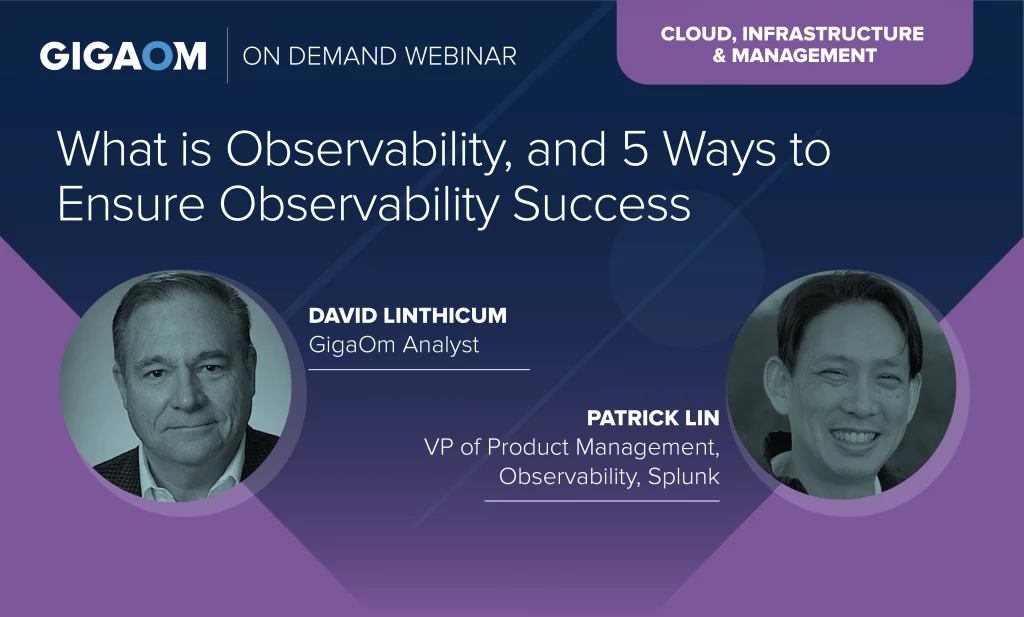 GIGAOM | ON DEMAND WEBINAR

CLOUD, INFRASTRUCTURE & MANAGEMENT

What is Observability, and 5 Ways to Ensure Observability Success

DAVID LINTHICUM
GigaOm Analyst

PATRICK LIN
VP of Product Management, Observability, Splunk